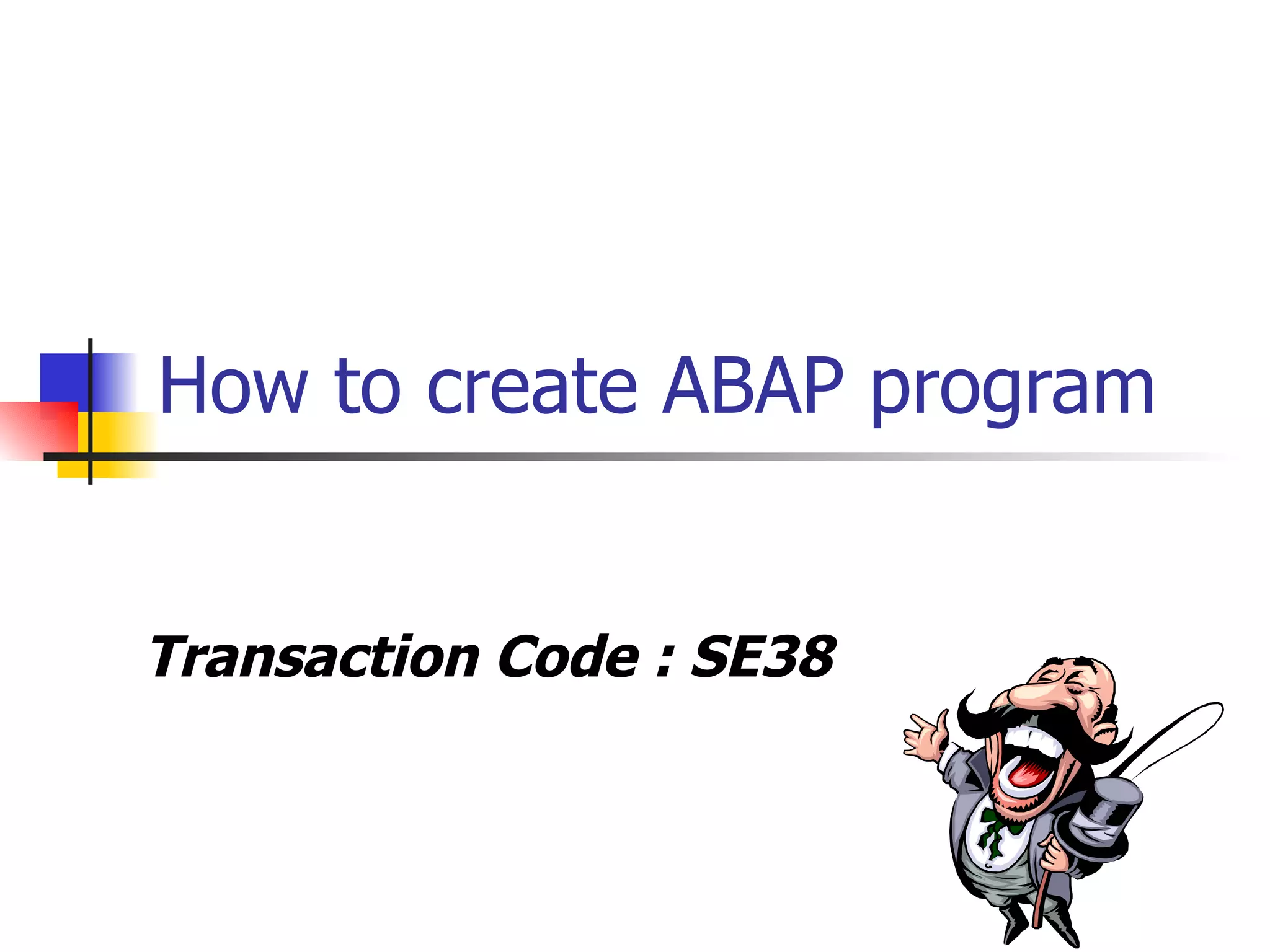 How to create ABAP program

Transaction Code : SE38